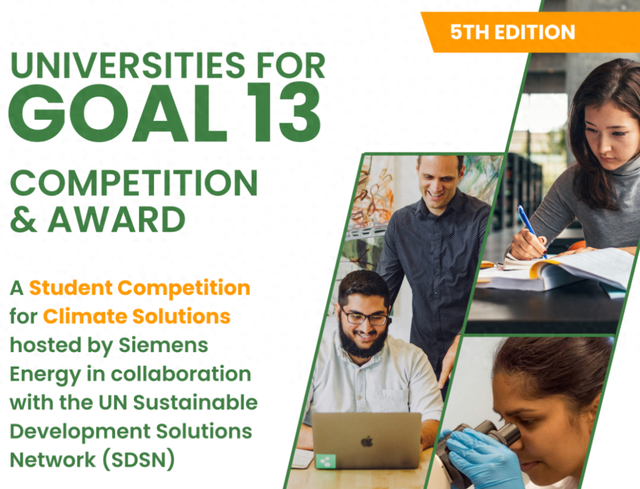 5TH EDITION

UNIVERSITIES FOR GOAL 13

COMPETITION & AWARD

A Student Competition for Climate Solutions hosted by Siemens Energy in collaboration with the UN Sustainable Development Solutions Network (SDSN)